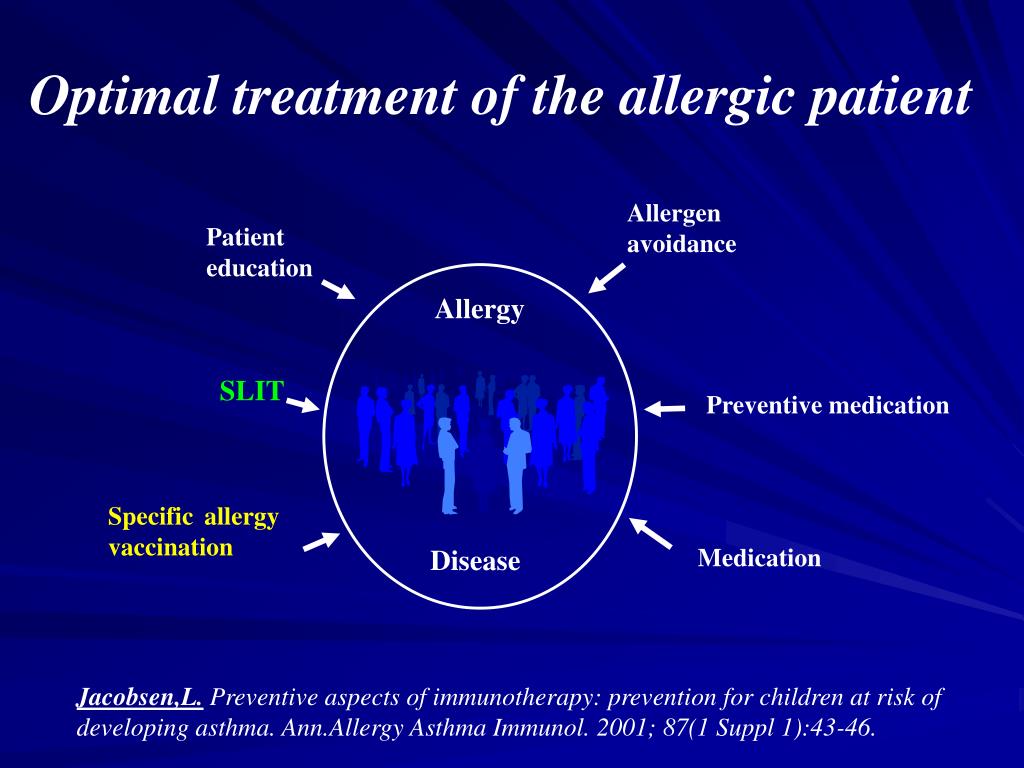 Optimal treatment of the allergic patient

Patient education

Allergen avoidance

Allergy

SLIT

Preventive medication

Specific allergy vaccination

Disease

Medication

Jacobsen,L. Preventive aspects of immunotherapy: prevention for children at risk of developing asthma. Ann.Allergy Asthma Immunol. 2001; 87(1 Suppl 1):43-46.